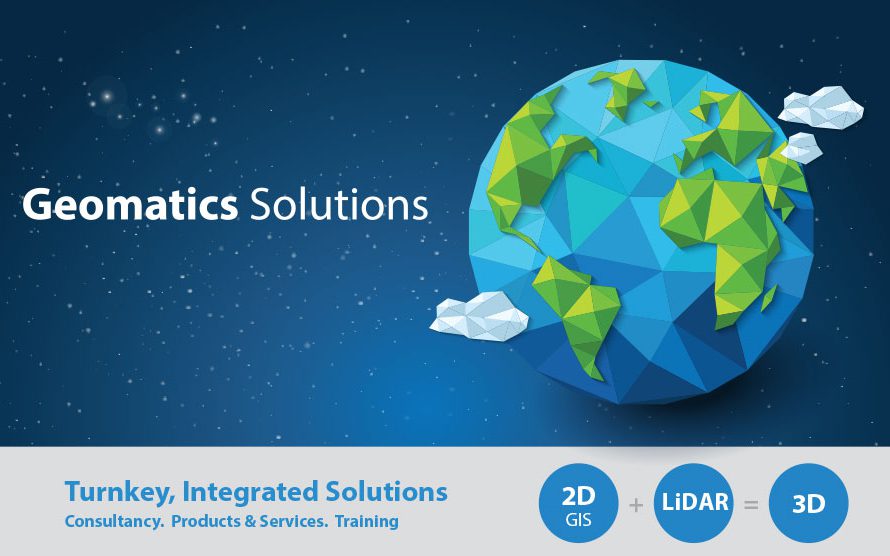 Geomatics Solutions

Turnkey, Integrated Solutions
Consultancy. Products & Services. Training

2D GIS + LiDAR = 3D